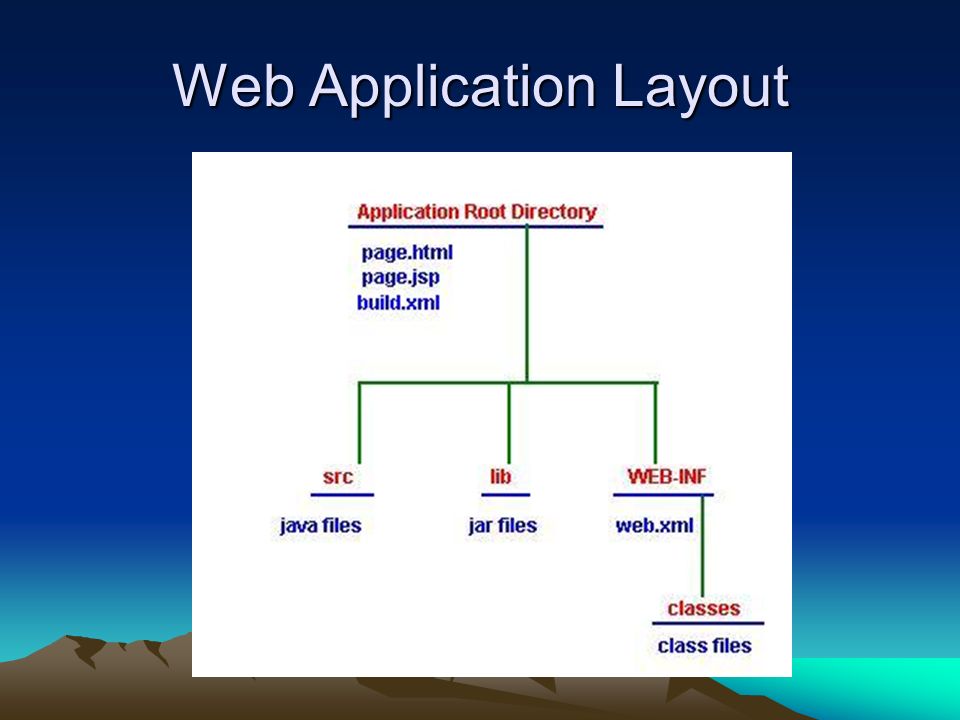 Web Application Layout

Application Root Directory

page.html
page.jsp
build.xml

src

java files

lib

jar files

WEB-INF

web.xml

classes

class files